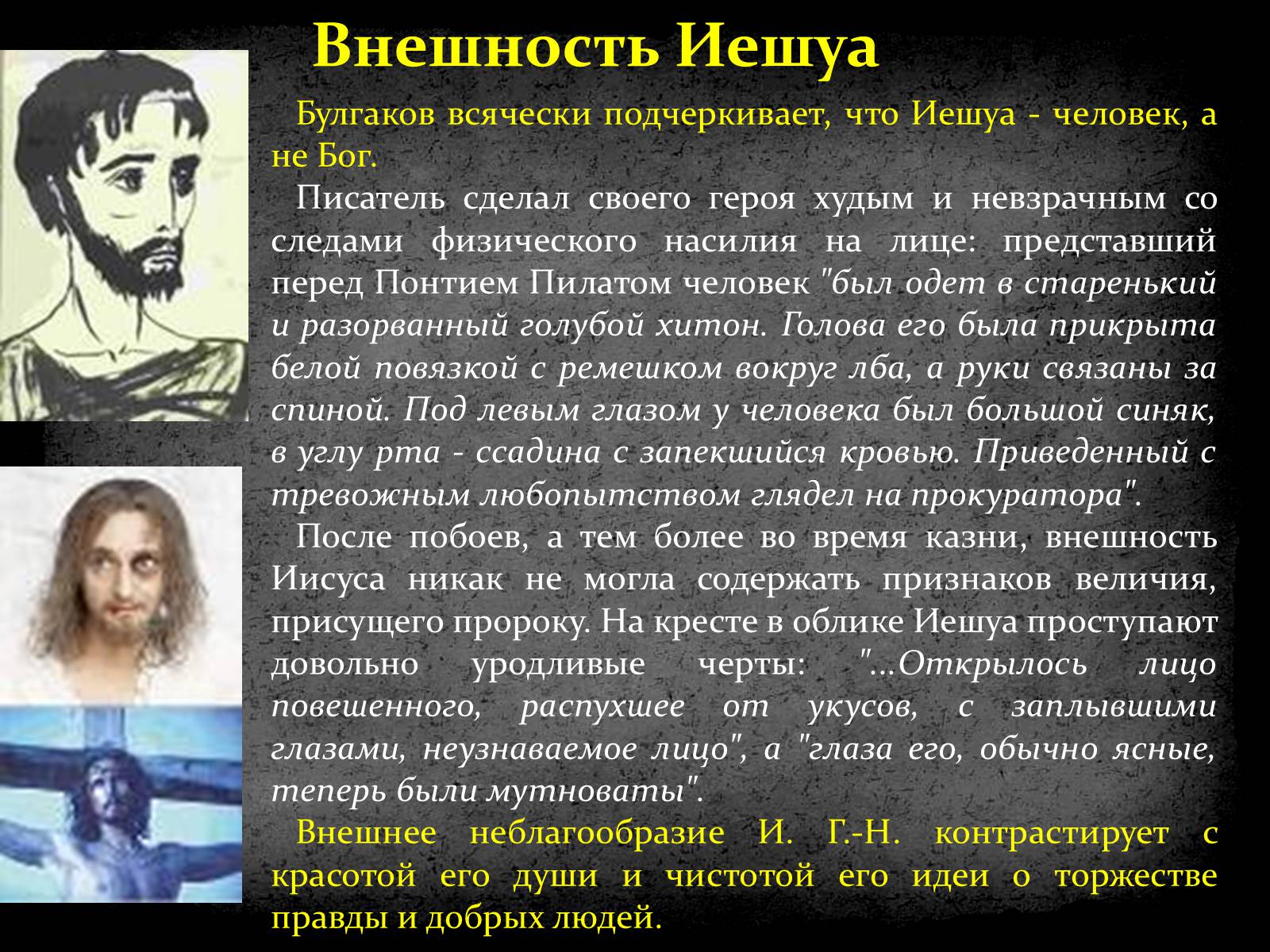 Внешность Иешуа

Булгаков всячески подчеркивает, что Иешуа - человек, а не Бог.

Писатель сделал своего героя худым и невзрачным со следами физического насилия на лице: представший перед Понтием Пилатом человек "был одет в старенький и разорванный голубой хитон. Голова его была прикрыта белой повязкой с ремешком вокруг лба, а руки связаны за спиной. Под левым глазом у человека был большой синяк, в углу рта - ссадина с запекшийся кровью. Приведенный с тревожным любопытством глядел на прокуратора".

После побоев, а тем более во время казни, внешность Иисуса никак не могла содержать признаков величия, присущего пророку. На кресте в облике Иешуа проступают довольно уродливые черты: "...Открылось лицо повешенного, распухшее от укусов, с заплывшими глазами, неузнаваемое лицо", а "глаза его, обычно ясные, теперь были мутноваты".

Внешнее неблагообразие И. Г.-Н. контрастирует с красотой его души и чистотой его идеи о торжестве правды и добрых людей.